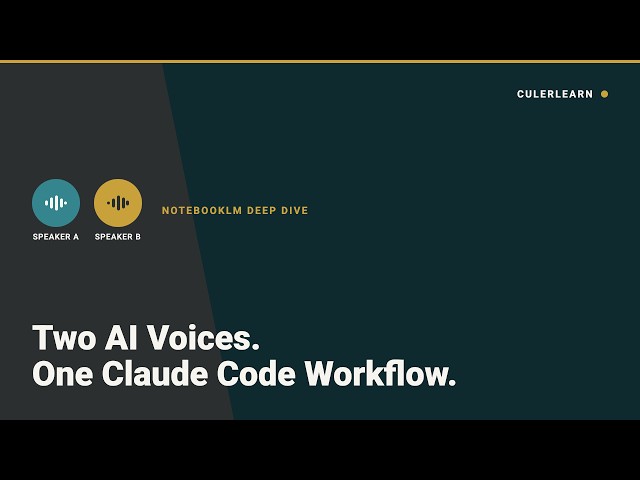 CULERLEARN

SPEAKER A

SPEAKER B

NOTEBOOKLM DEEP DIVE

Two AI Voices.
One Claude Code Workflow.